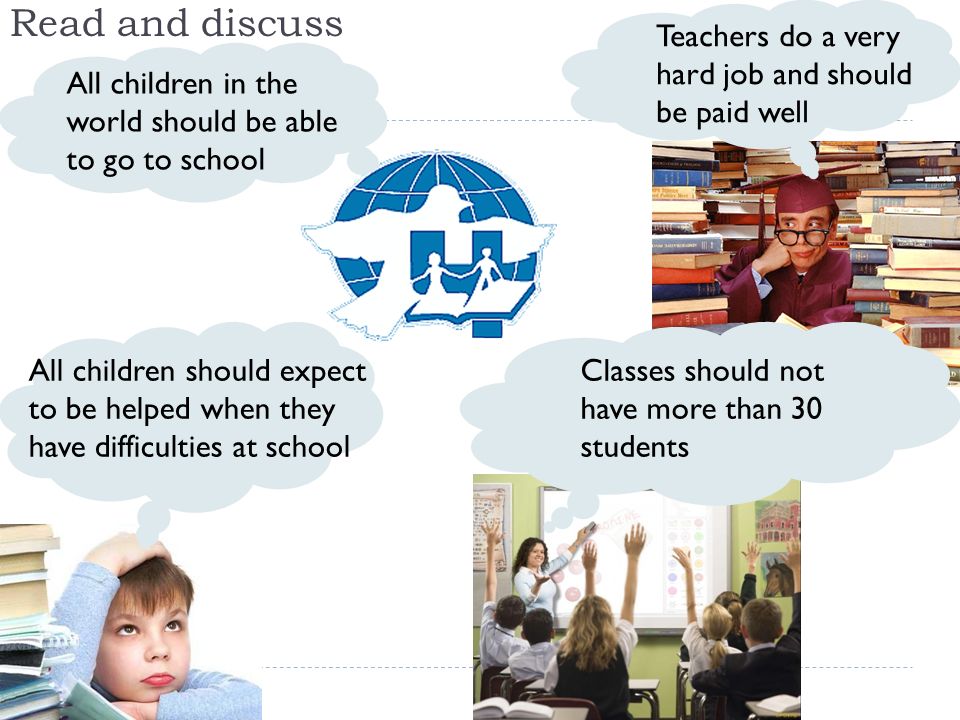 Read and discuss

All children in the world should be able to go to school

Teachers do a very hard job and should be paid well

All children should expect to be helped when they have difficulties at school

Classes should not have more than 30 students